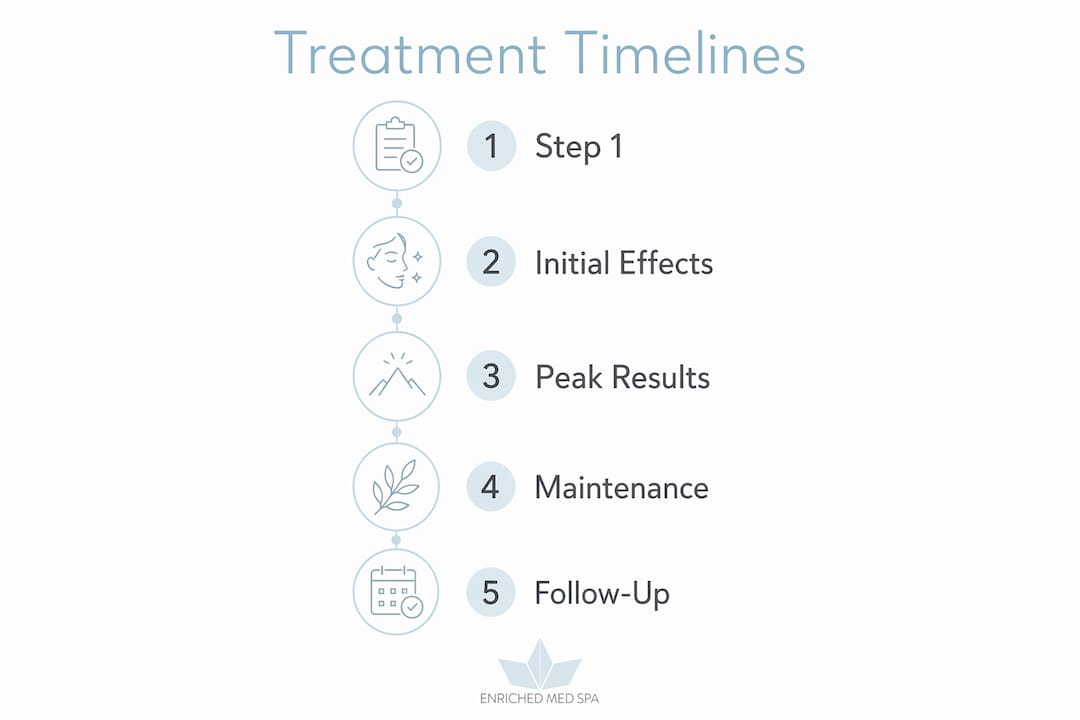 Treatment Timelines

1 Step 1

2 Initial Effects

3 Peak Results

4 Maintenance

5 Follow-Up

ENRICHED MED SPA